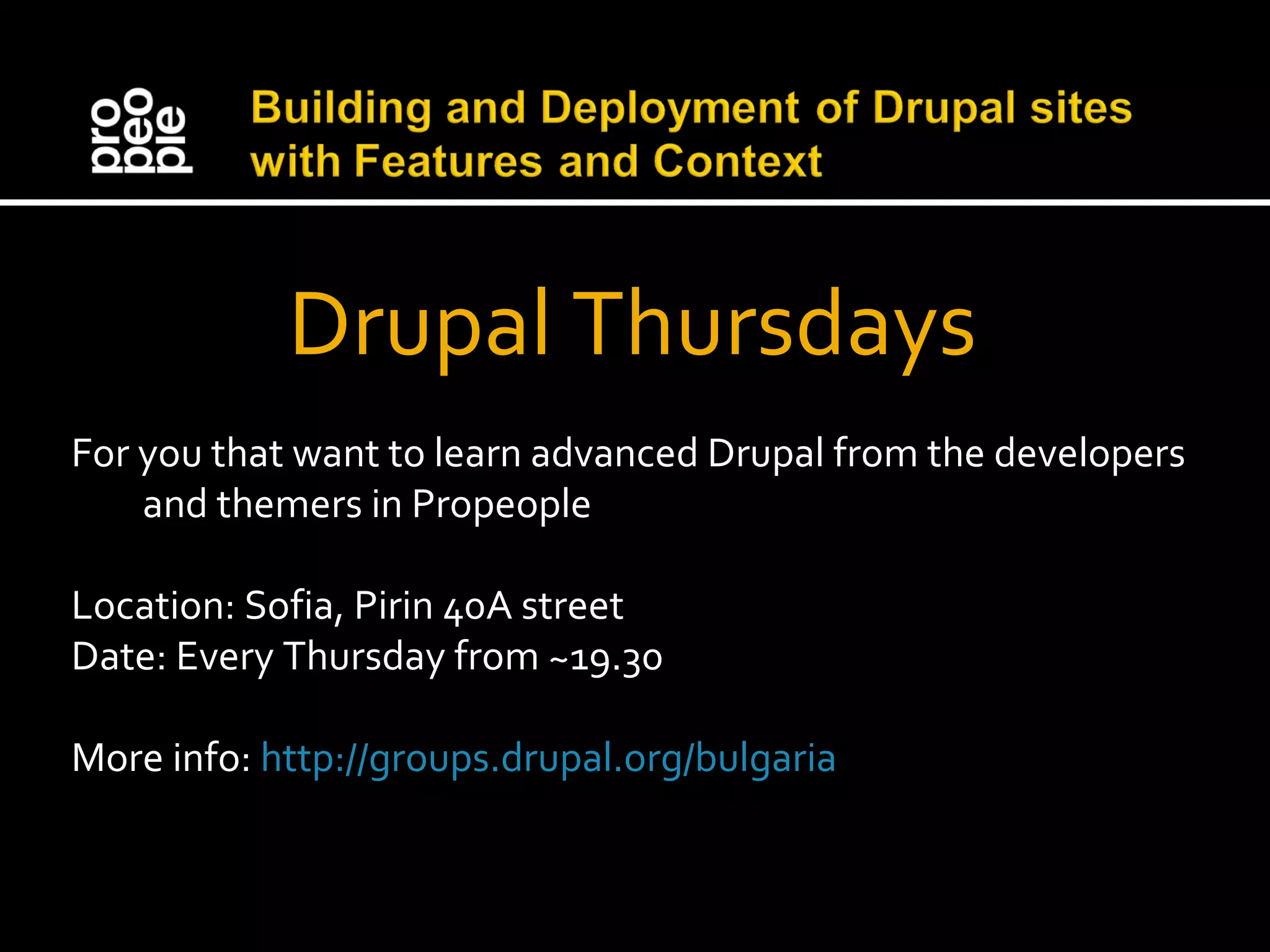 pro
peo
ple

Building and Deployment of Drupal sites with Features and Context

Drupal Thursdays

For you that want to learn advanced Drupal from the developers and themers in Propeople

Location: Sofia, Pirin 40A street
Date: Every Thursday from ~19.30

More info: http://groups.drupal.org/bulgaria